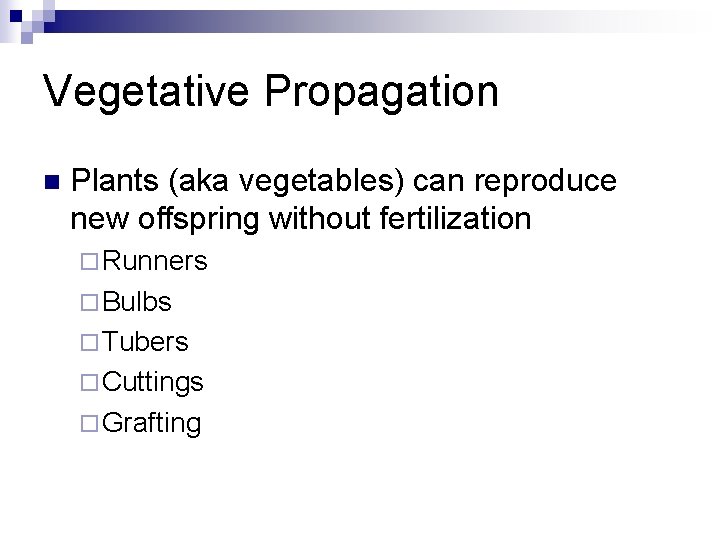 Vegetative Propagation

Plants (aka vegetables) can reproduce new offspring without fertilization

Runners

Bulbs

Tubers

Cuttings

Grafting